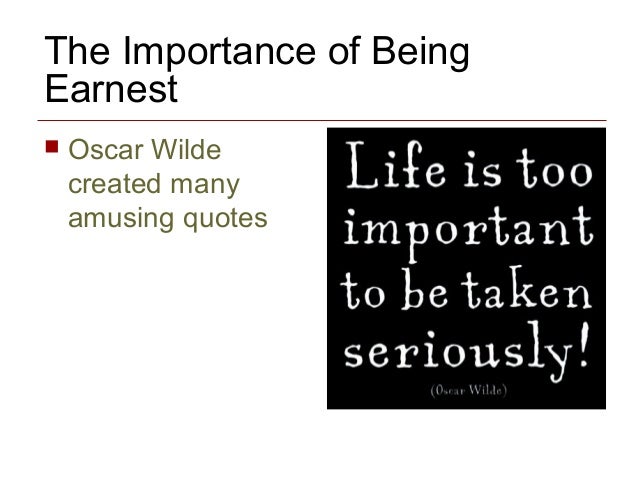 The Importance of Being Earnest

Oscar Wilde created many amusing quotes

Life is too important to be taken seriously!
(Oscar Wilde)